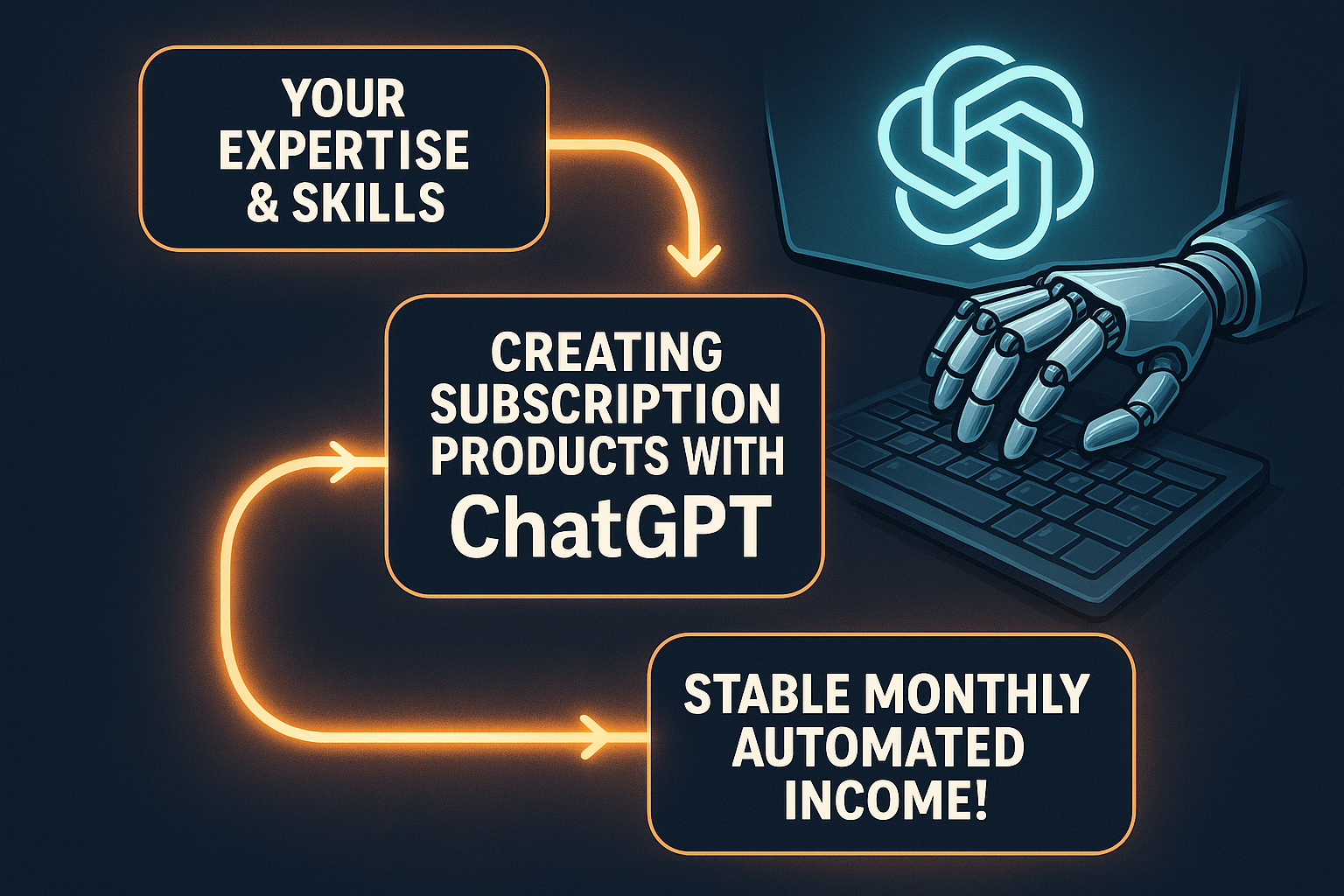 YOUR EXPERTISE & SKILLS

CREATING SUBSCRIPTION PRODUCTS WITH ChatGPT

STABLE MONTHLY AUTOMATED INCOME!